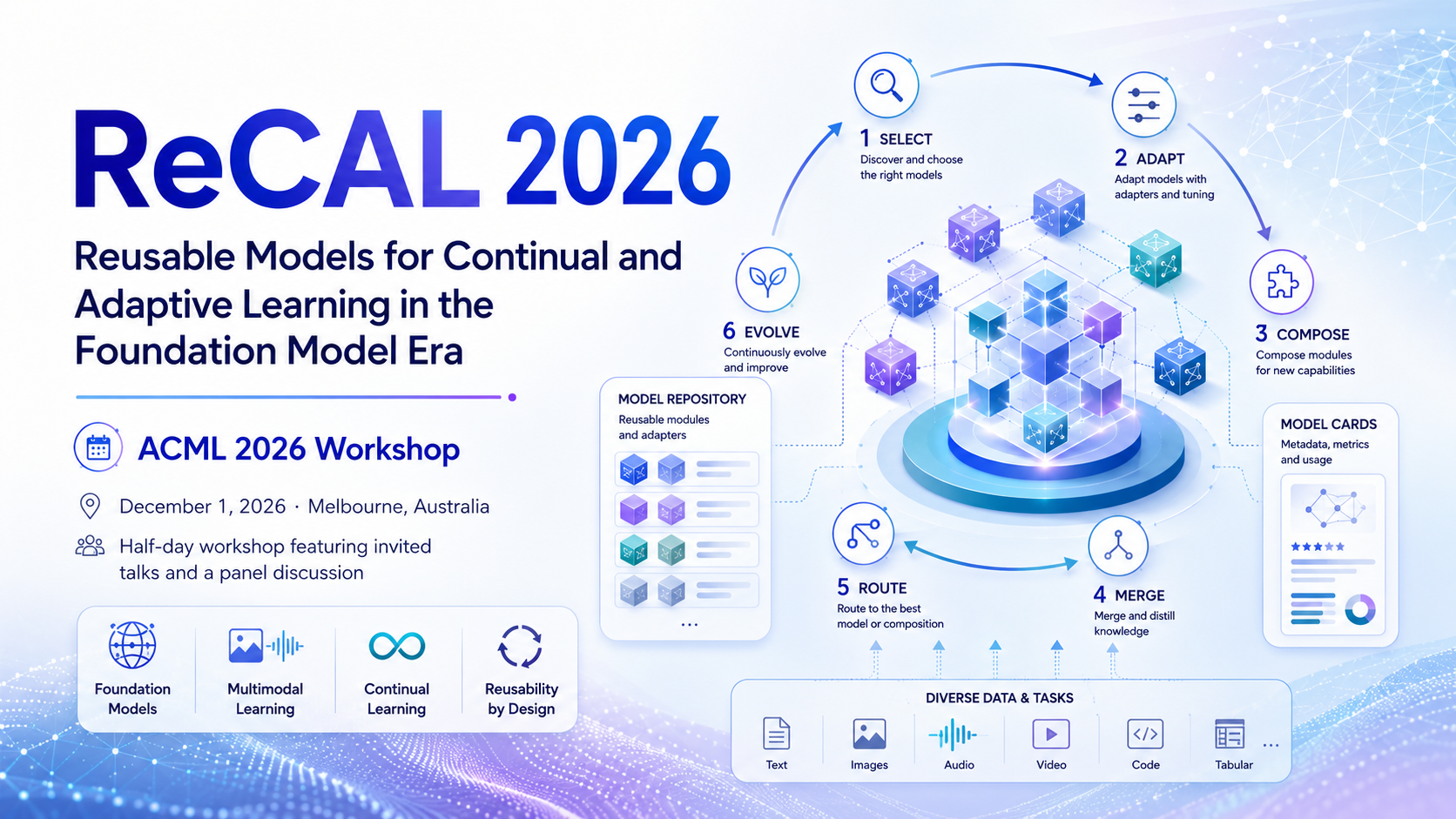 ReCAL 2026

Reusable Models for Continual and Adaptive Learning in the Foundation Model Era

ACML 2026 Workshop

December 1, 2026 · Melbourne, Australia

Half-day workshop featuring invited talks and a panel discussion

Foundation Models

Multimodal Learning

Continual Learning

Reusability by Design

1 SELECT
Discover and choose the right models

2 ADAPT
Adapt models with adapters and tuning

3 COMPOSE
Compose modules for new capabilities

4 MERGE
Merge and distill knowledge

5 ROUTE
Route to the best model or composition

6 EVOLVE
Continuously evolve and improve

MODEL REPOSITORY
Reusable modules and adapters

...

MODEL CARDS
Metadata, metrics and usage

DIVERSE DATA & TASKS

Text

Images

Audio

Video

Code

Tabular

...